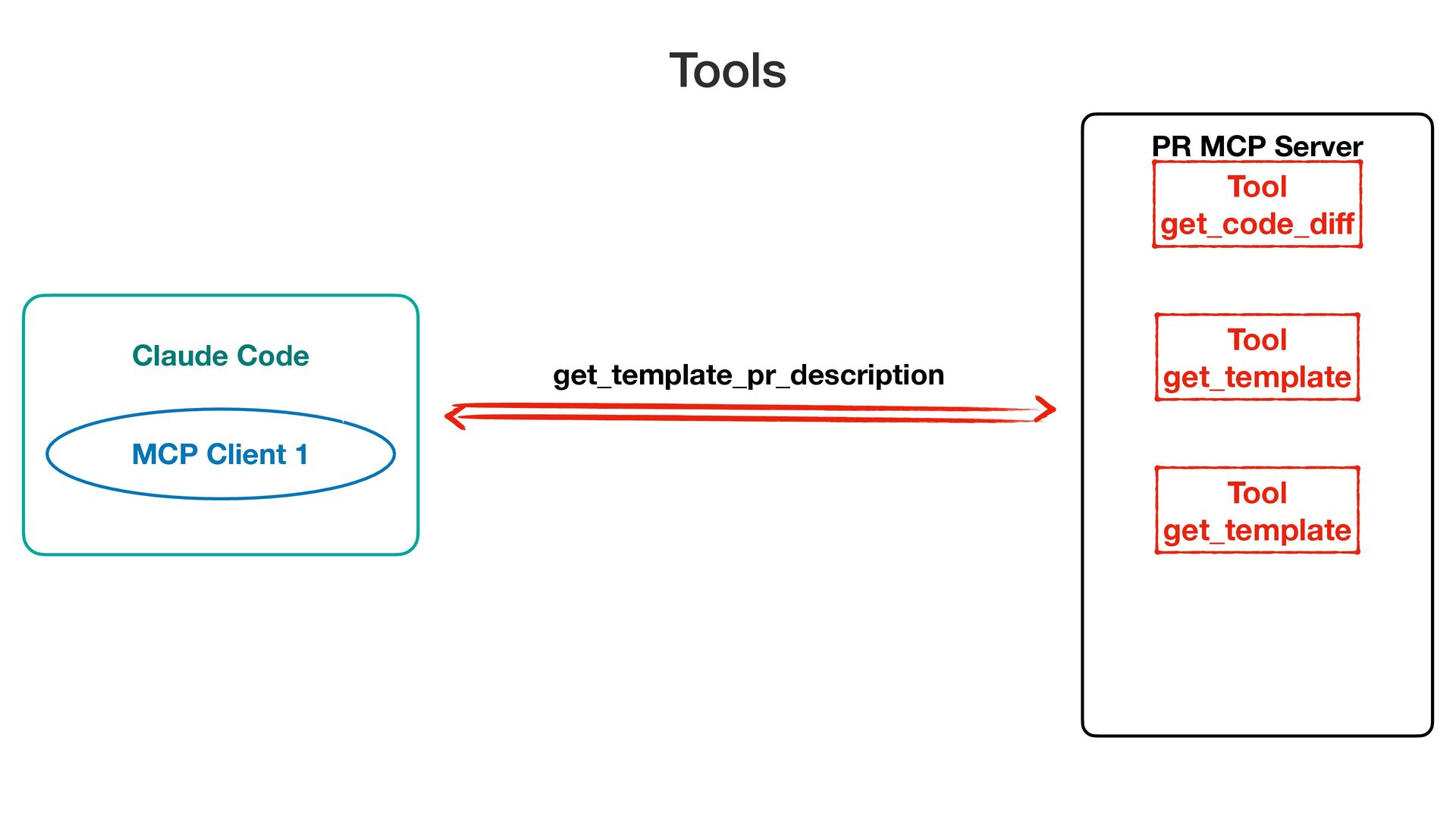 Tools

Claude Code

MCP Client 1

get_template_pr_description

PR MCP Server

Tool
get_code_diff

Tool
get_template

Tool
get_template